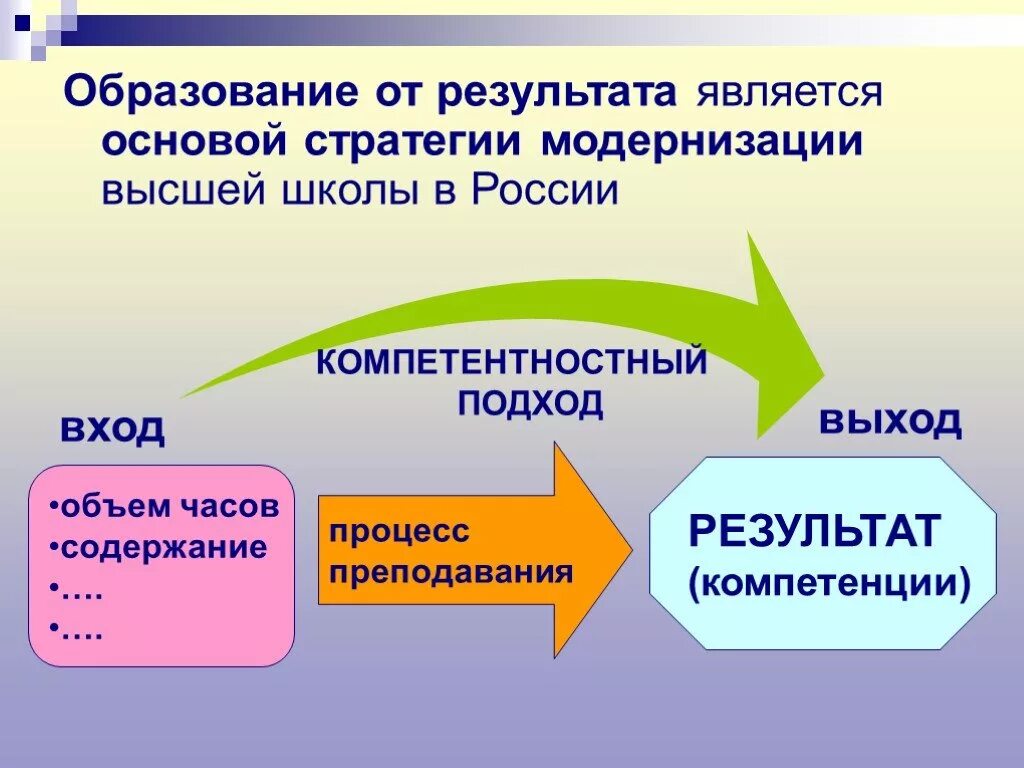 Образование от результата является основой стратегии модернизации высшей школы в России

КОМПЕТЕНТНОСТНЫЙ ПОДХОД

вход

выход

•объем часов
•содержание
•….
•….

процесс преподавания

РЕЗУЛЬТАТ (компетенции)